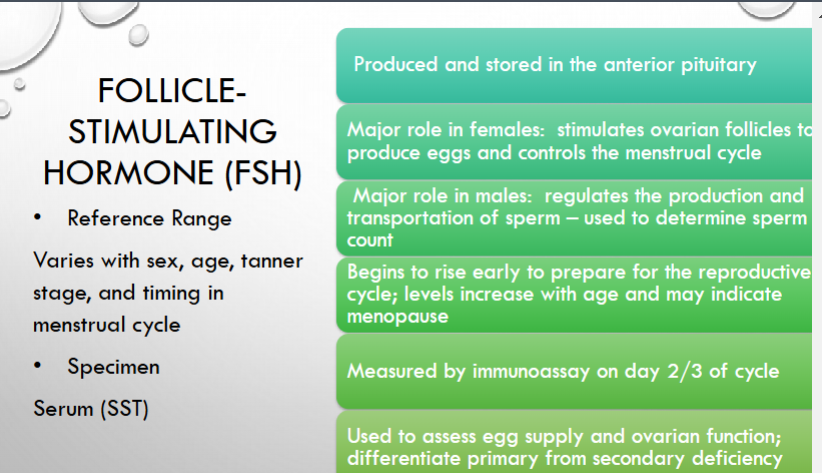 FOLLICLE-STIMULATING HORMONE (FSH)

• Reference Range

Varies with sex, age, tanner stage, and timing in menstrual cycle

• Specimen

Serum (SST)

Produced and stored in the anterior pituitary

Major role in females: stimulates ovarian follicles to produce eggs and controls the menstrual cycle

Major role in males: regulates the production and transportation of sperm – used to determine sperm count

Begins to rise early to prepare for the reproductive cycle; levels increase with age and may indicate menopause

Measured by immunoassay on day 2/3 of cycle

Used to assess egg supply and ovarian function; differentiate primary from secondary deficiency